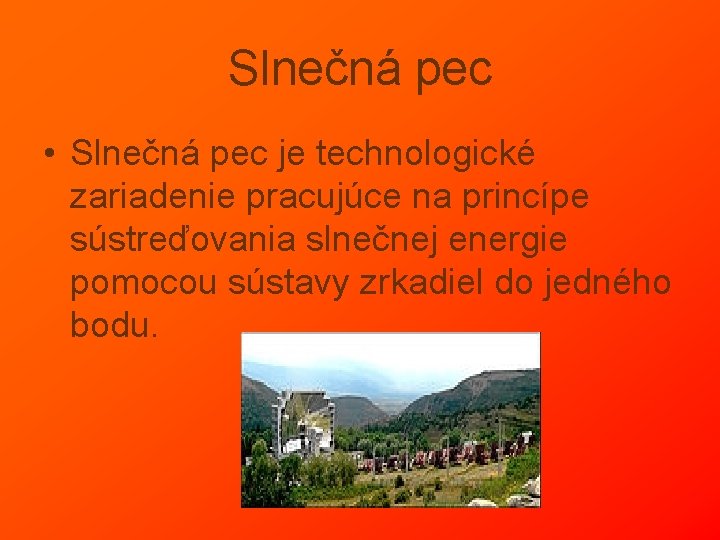 Slnečná pec

• Slnečná pec je technologické zariadenie pracujúce na princípe sústreďovania slnečnej energie pomocou sústavy zrkadiel do jedného bodu.